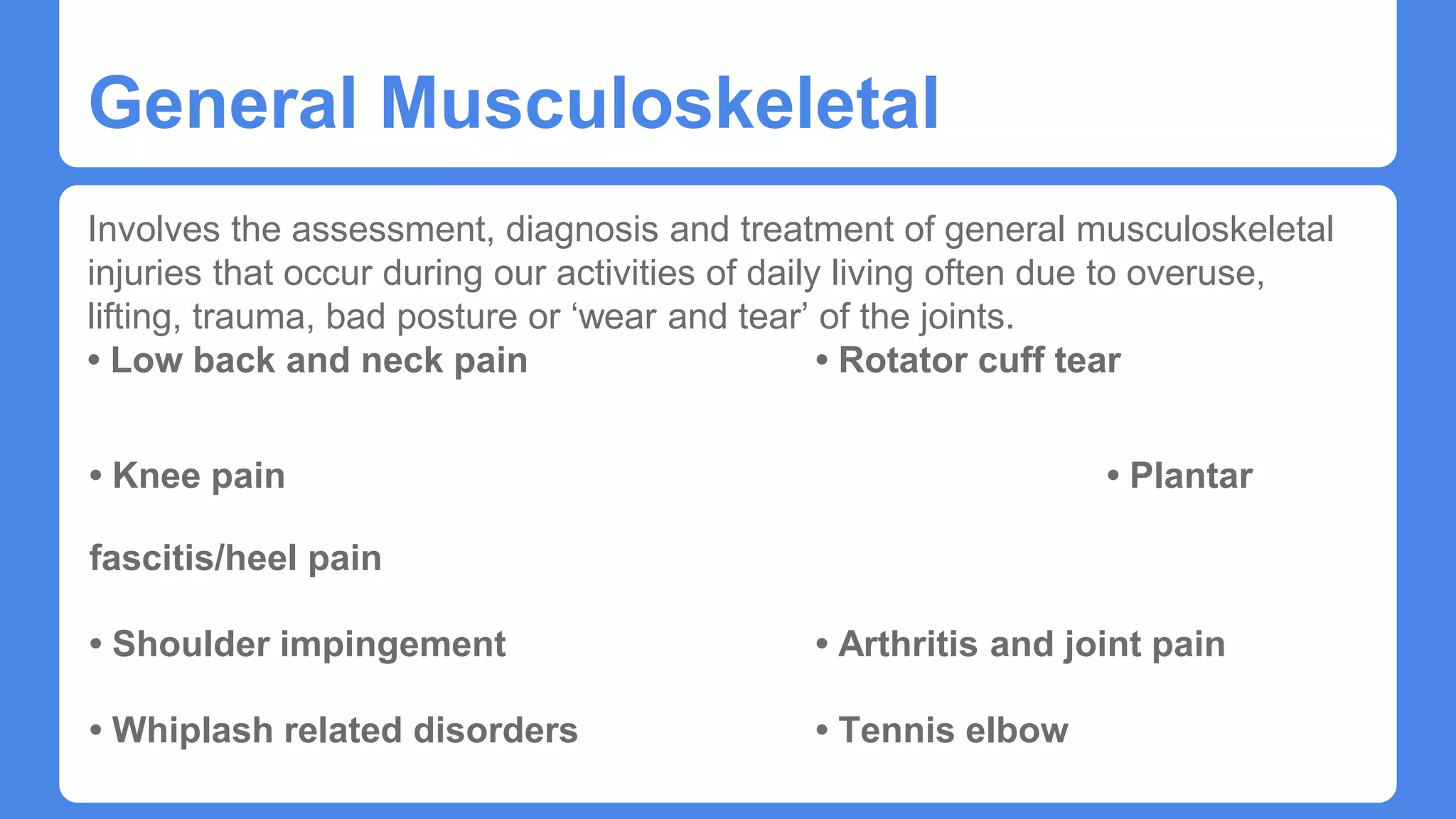 General Musculoskeletal

Involves the assessment, diagnosis and treatment of general musculoskeletal injuries that occur during our activities of daily living often due to overuse, lifting, trauma, bad posture or ‘wear and tear’ of the joints.

• Low back and neck pain

• Rotator cuff tear

• Knee pain

• Plantar

fascitis/heel pain

• Shoulder impingement

• Arthritis and joint pain

• Whiplash related disorders

• Tennis elbow